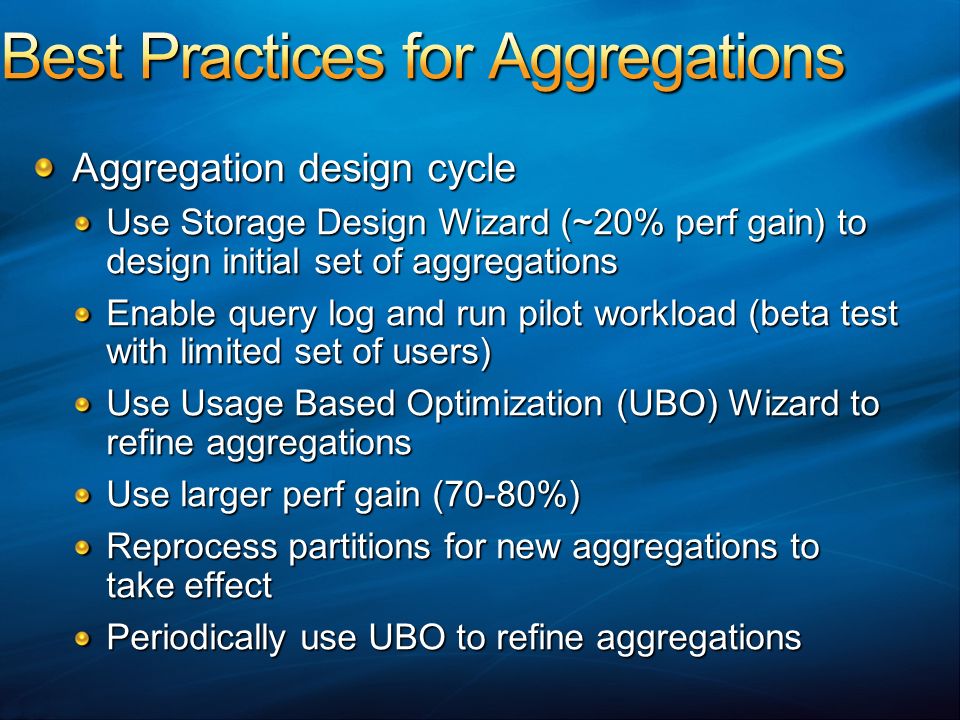 Best Practices for Aggregations

Aggregation design cycle

Use Storage Design Wizard (~20% perf gain) to design initial set of aggregations

Enable query log and run pilot workload (beta test with limited set of users)

Use Usage Based Optimization (UBO) Wizard to refine aggregations

Use larger perf gain (70-80%)

Reprocess partitions for new aggregations to take effect

Periodically use UBO to refine aggregations